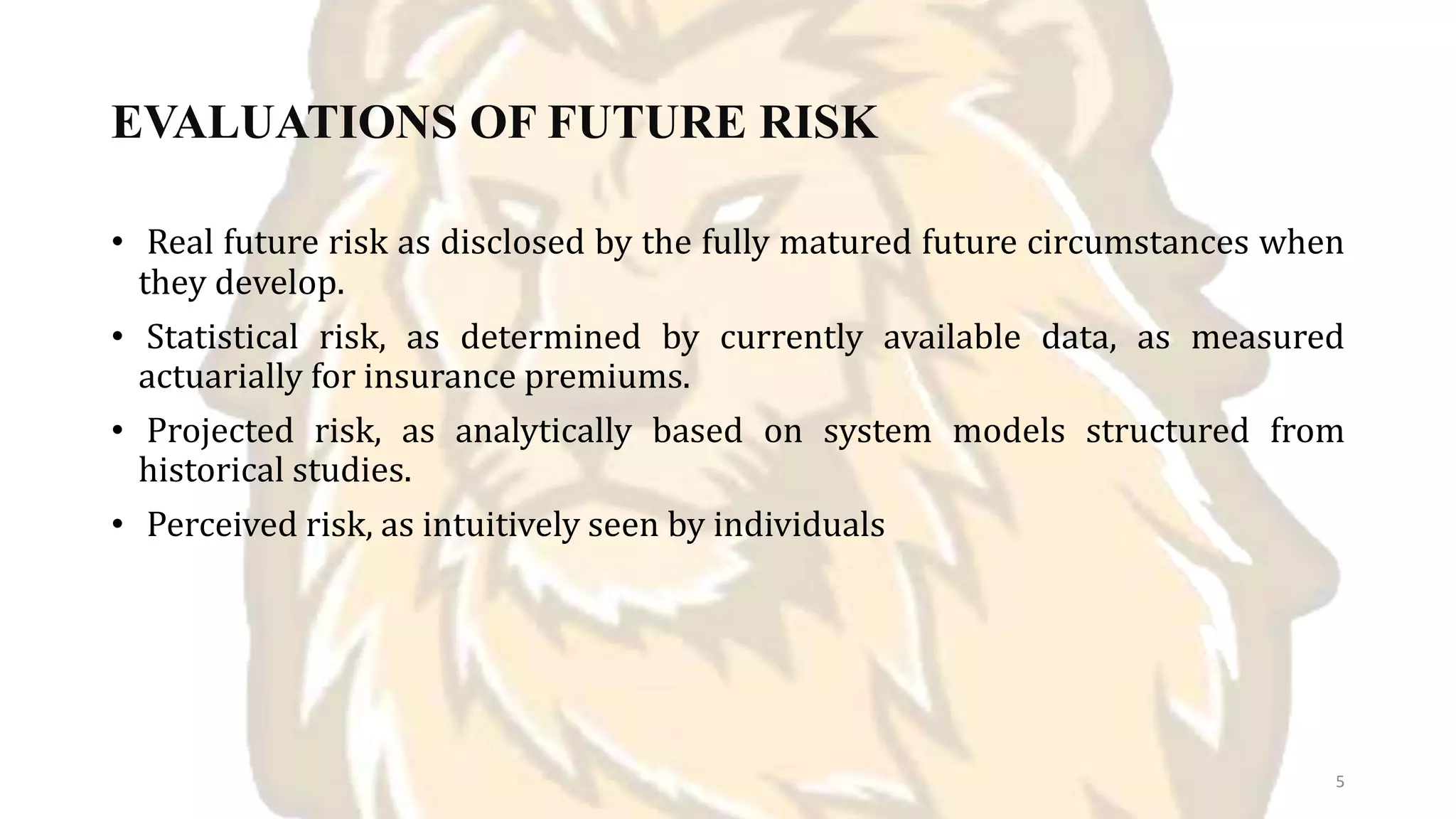 EVALUATIONS OF FUTURE RISK

• Real future risk as disclosed by the fully matured future circumstances when they develop.

• Statistical risk, as determined by currently available data, as measured actuarially for insurance premiums.

• Projected risk, as analytically based on system models structured from historical studies.

• Perceived risk, as intuitively seen by individuals

5